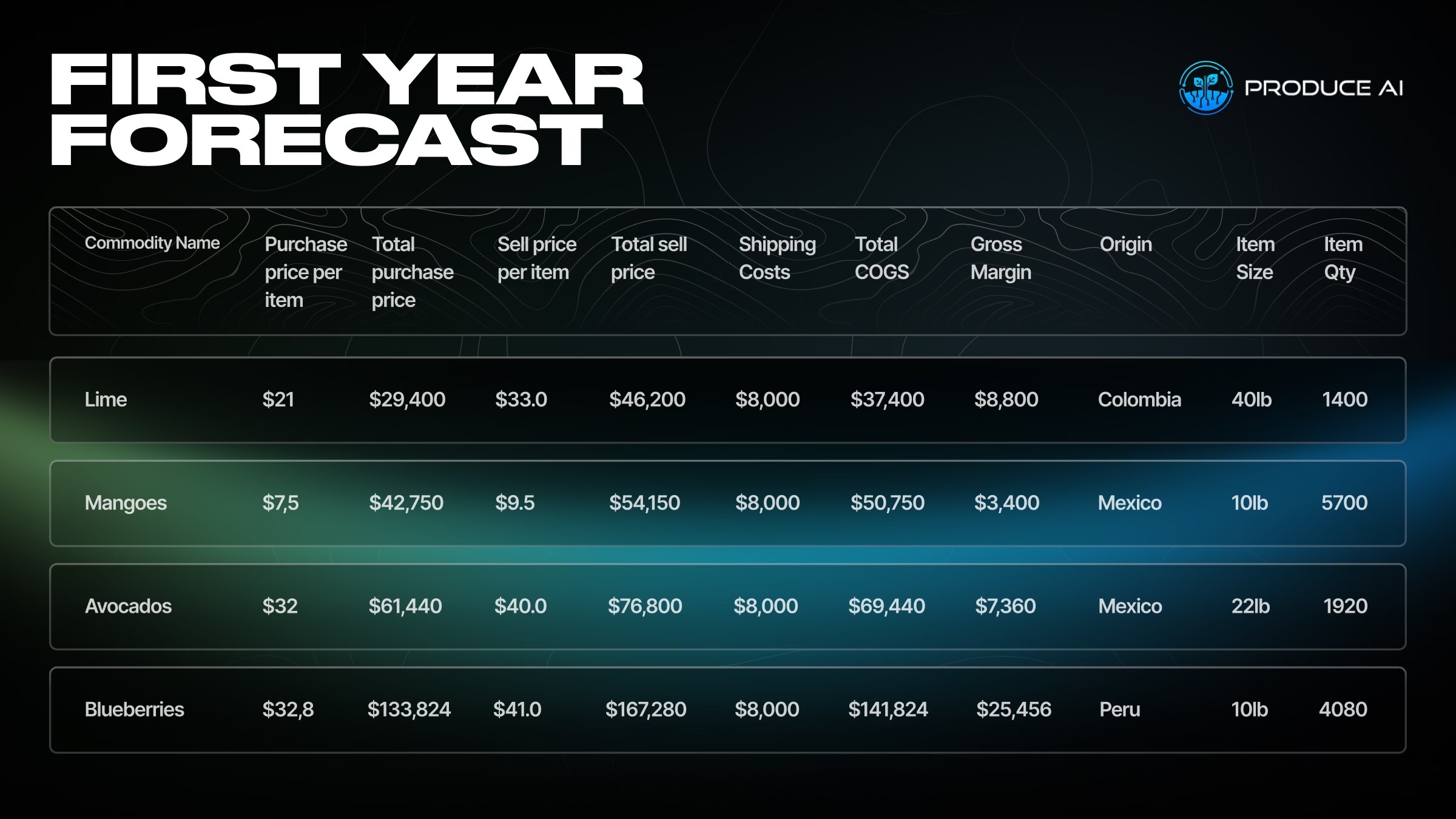 FIRST YEAR FORECAST

PRODUCE AI

| Commodity Name | Purchase price per item | Total purchase price | Sell price per item | Total sell price | Shipping Costs | Total COGS | Gross Margin | Origin | Item Size | Item Qty |
|---|---|---|---|---|---|---|---|---|---|---|
| Lime | \$21 | \$29,400 | \$33.0 | \$46,200 | \$8,000 | \$37,400 | \$8,800 | Colombia | 40lb | 1400 |
| Mangoes | \$7,5 | \$42,750 | \$9.5 | \$54,150 | \$8,000 | \$50,750 | \$3,400 | Mexico | 10lb | 5700 |
| Avocados | \$32 | \$61,440 | \$40.0 | \$76,800 | \$8,000 | \$69,440 | \$7,360 | Mexico | 22lb | 1920 |
| Blueberries | \$32,8 | \$133,824 | \$41.0 | \$167,280 | \$8,000 | \$141,824 | \$25,456 | Peru | 10lb | 4080 |